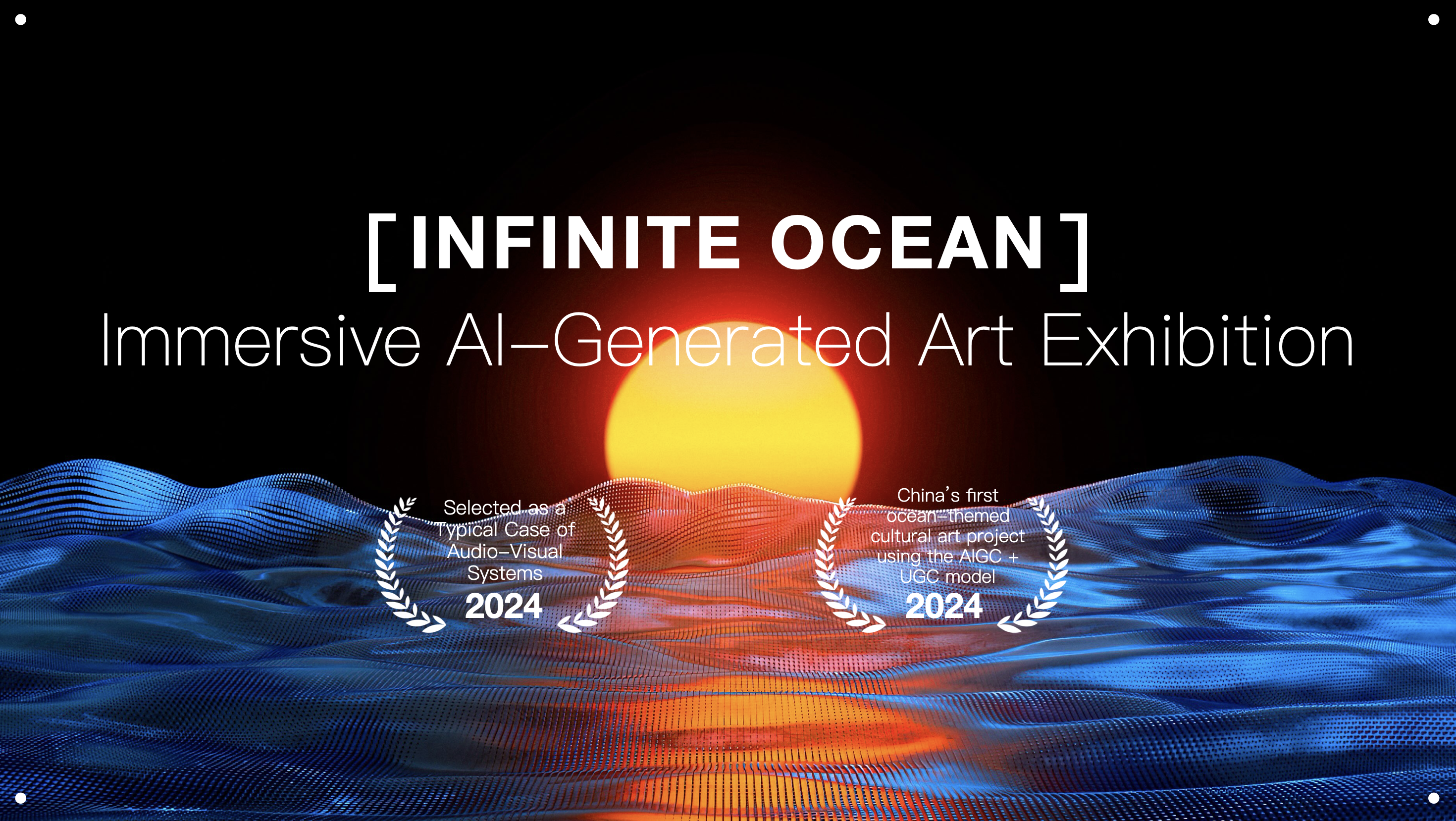 [ INFINITE OCEAN ]
Immersive AI–Generated Art Exhibition

Selected as a Typical Case of Audio–Visual Systems
2024

China's first ocean–themed cultural art project using the AIGC + UGC model
2024